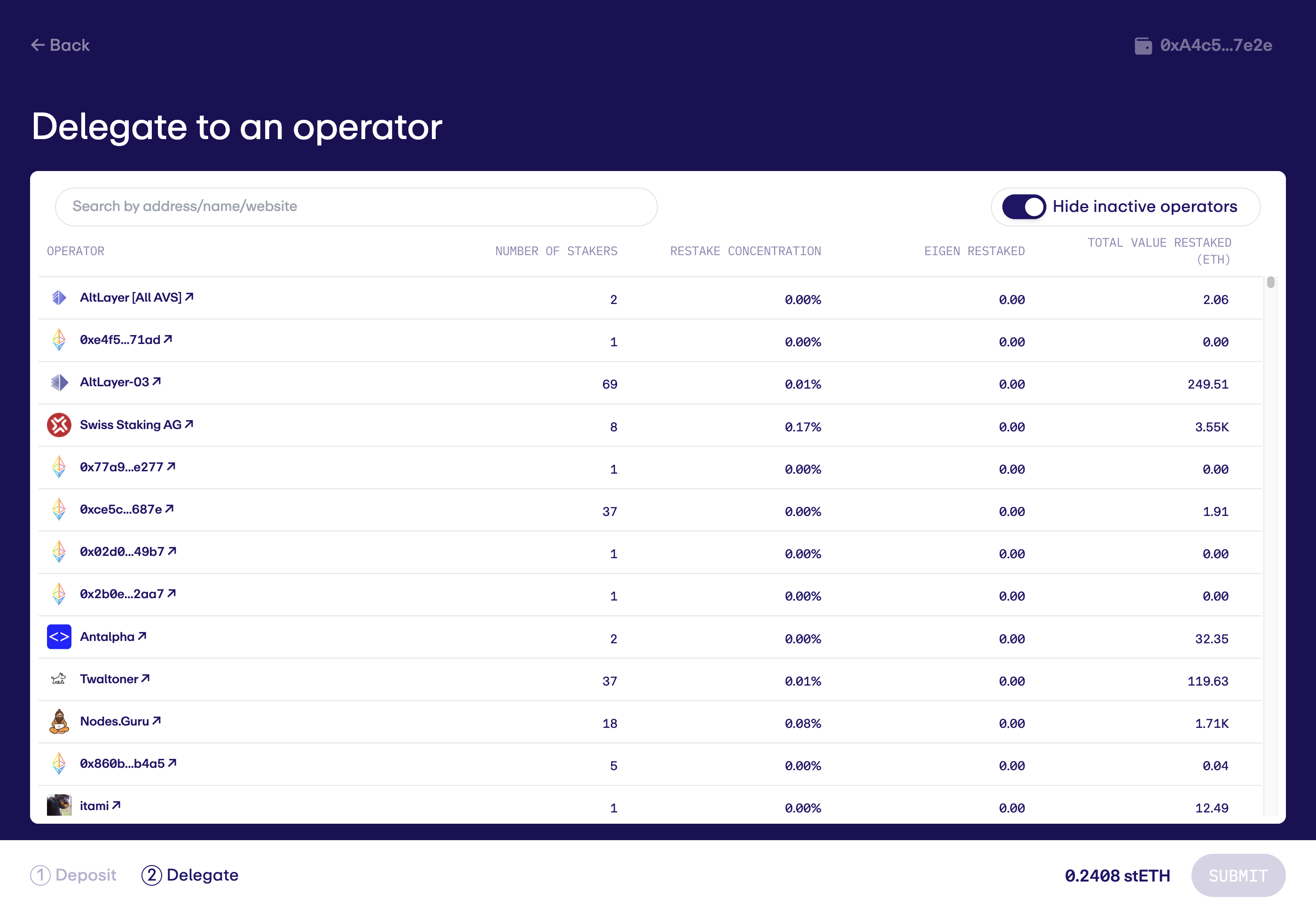 ← Back

0xA4c5...7e2e

Delegate to an operator

Search by address/name/website

Hide inactive operators

| OPERATOR | NUMBER OF STAKERS | RESTAKE CONCENTRATION | EIGEN RESTAKED | TOTAL VALUE RESTAKED (ETH) |
|---|---|---|---|---|
| AltLayer [All AVS] ↗ | 2 | 0.00% | 0.00 | 2.06 |
| 0xe4f5...71ad ↗ | 1 | 0.00% | 0.00 | 0.00 |
| AltLayer-03 ↗ | 69 | 0.01% | 0.00 | 249.51 |
| Swiss Staking AG ↗ | 8 | 0.17% | 0.00 | 3.55K |
| 0x77a9...e277 ↗ | 1 | 0.00% | 0.00 | 0.00 |
| 0xce5c...687e ↗ | 37 | 0.00% | 0.00 | 1.91 |
| 0x02d0...49b7 ↗ | 1 | 0.00% | 0.00 | 0.00 |
| 0x2b0e...2aa7 ↗ | 1 | 0.00% | 0.00 | 0.00 |
| Antalpha ↗ | 2 | 0.00% | 0.00 | 32.35 |
| Twaltoner ↗ | 37 | 0.01% | 0.00 | 119.63 |
| Nodes.Guru ↗ | 18 | 0.08% | 0.00 | 1.71K |
| 0x860b...b4a5 ↗ | 5 | 0.00% | 0.00 | 0.04 |
| itami ↗ | 1 | 0.00% | 0.00 | 12.49 |

1 Deposit 2 Delegate

0.2408 stETH SUBMIT